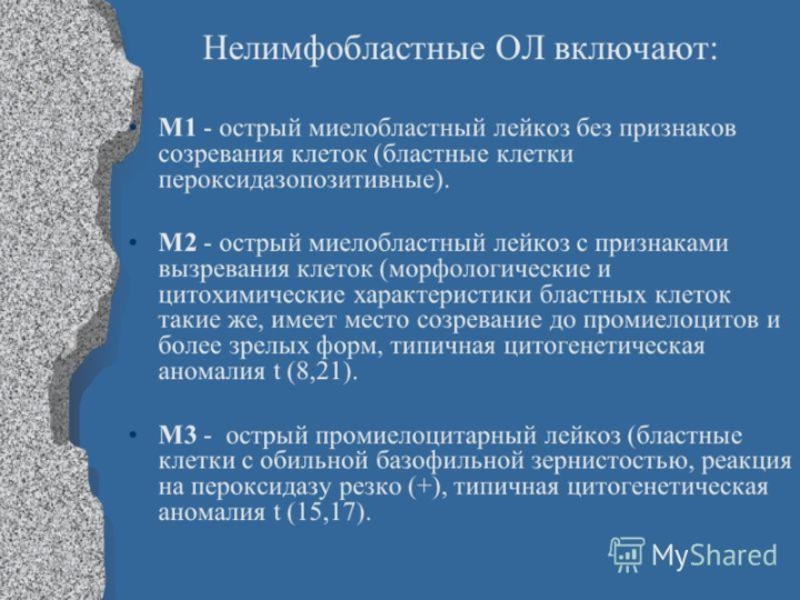 Нелимфобластные ОЛ включают:

• М1 - острый миелобластный лейкоз без признаков созревания клеток (бластные клетки пероксидазопозитивные).

• М2 - острый миелобластный лейкоз с признаками вызревания клеток (морфологические и цитохимические характеристики бластных клеток такие же, имеет место созревание до промиелоцитов и более зрелых форм, типичная цитогенетическая аномалия t (8,21).

• М3 - острый промиелоцитарный лейкоз (бластные клетки с обильной базофильной зернистостью, реакция на пероксидазу резко (+), типичная цитогенетическая аномалия t (15,17).

MyShared